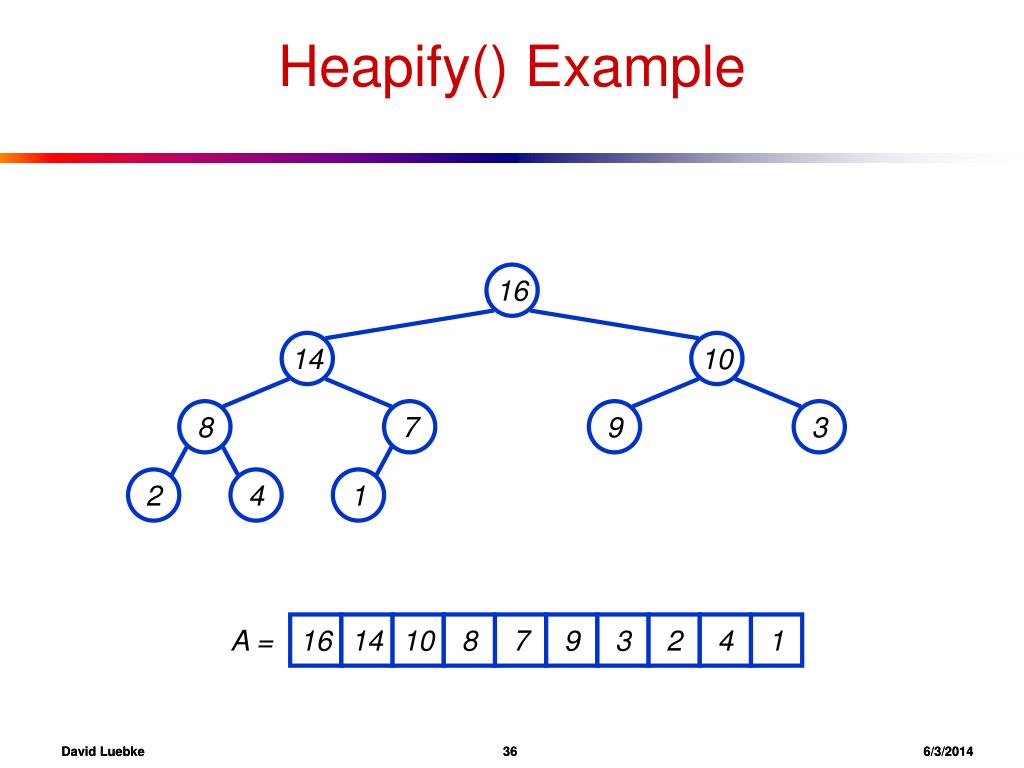 Heapify() Example

16

14

10

8

7

9

3

2

4

1

A =

| 16 | 14 | 10 | 8 | 7 | 9 | 3 | 2 | 4 | 1 |
|---|---|---|---|---|---|---|---|---|---|

David Luebke

36

6/3/2014